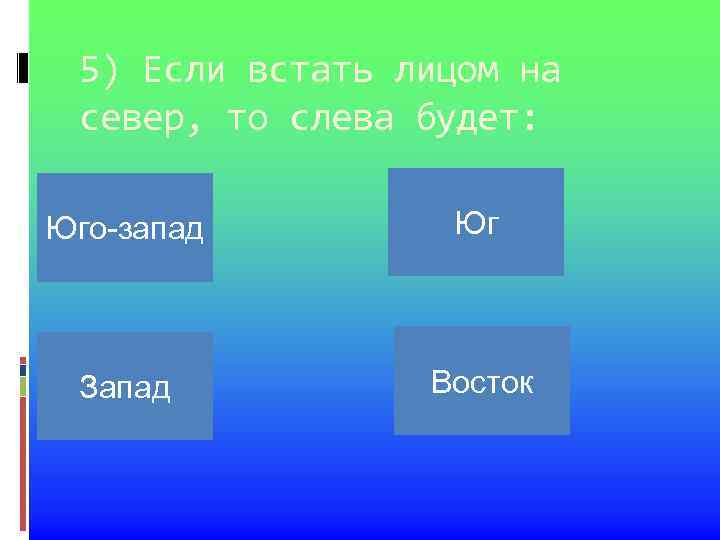 5) Если встать лицом на север, то слева будет:

Юго-запад

Юг

Запад

Восток